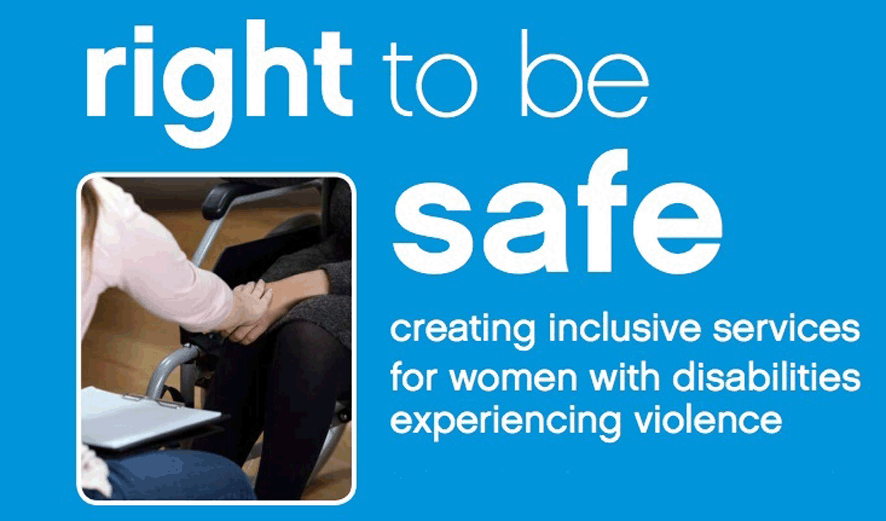 right to be safe

creating inclusive services for women with disabilities experiencing violence